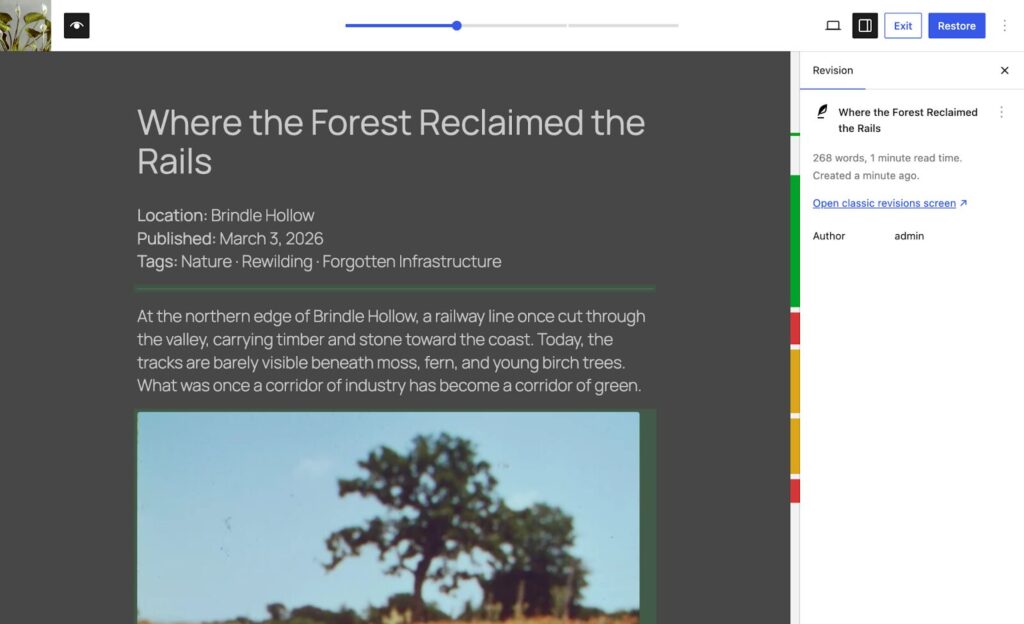 Exit Restore

Where the Forest Reclaimed the Rails

Location: Brindle Hollow
Published: March 3, 2026
Tags: Nature · Rewilding · Forgotten Infrastructure

At the northern edge of Brindle Hollow, a railway line once cut through the valley, carrying timber and stone toward the coast. Today, the tracks are barely visible beneath moss, fern, and young birch trees. What was once a corridor of industry has become a corridor of green.

Revision

Where the Forest Reclaimed the Rails

268 words, 1 minute read time.
Created a minute ago.

Open classic revisions screen ↗

Author admin